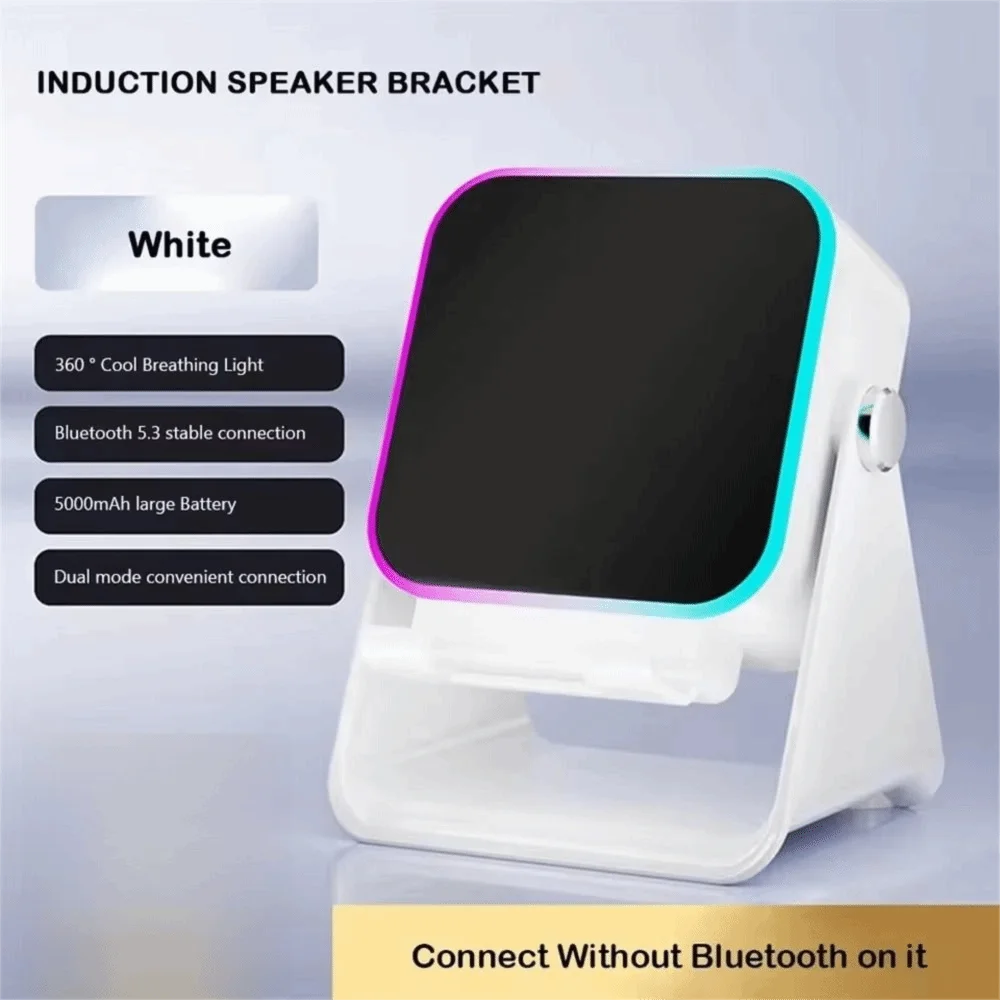 INDUCTION SPEAKER BRACKET

White

360 ° Cool Breathing Light

Bluetooth 5.3 stable connection

5000mAh large Battery

Dual mode convenient connection

Connect Without Bluetooth on it